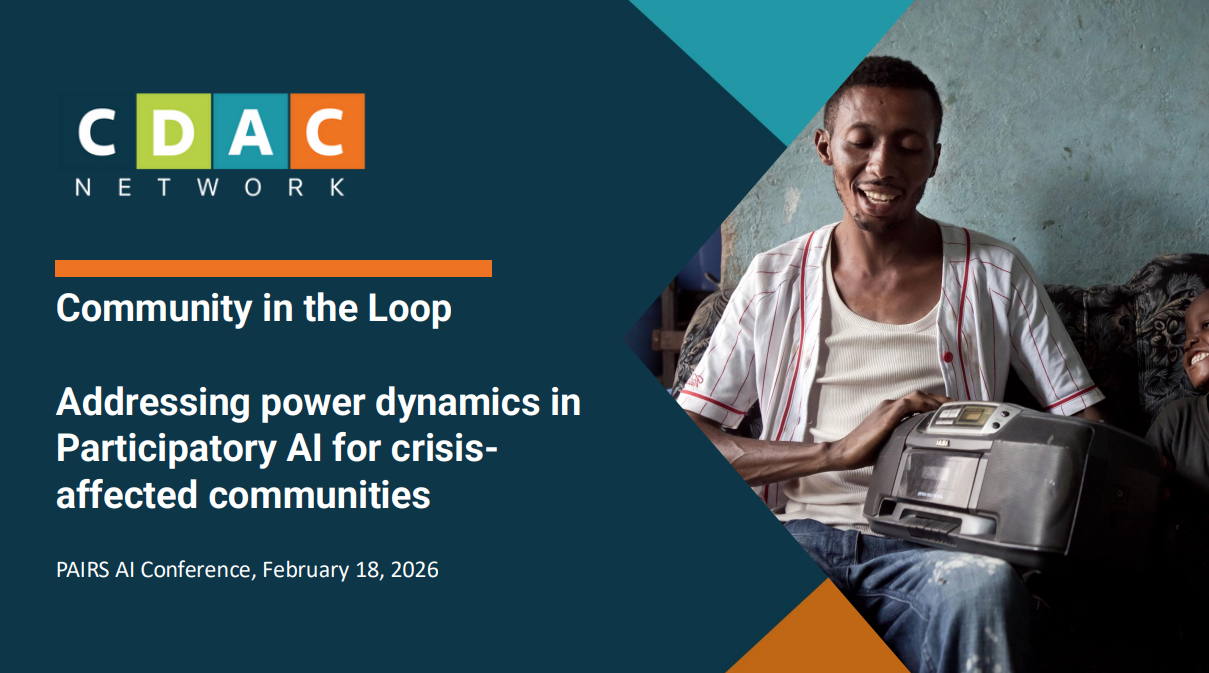 CDAC
NETWORK

Community in the Loop

Addressing power dynamics in Participatory AI for crisis-affected communities

PAIRS AI Conference, February 18, 2026